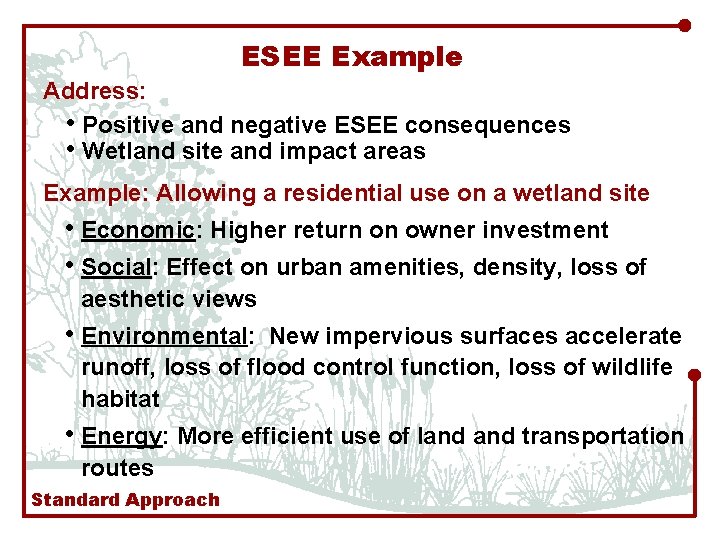 ESEE Example

Address:

• Positive and negative ESEE consequences
• Wetland site and impact areas

Example: Allowing a residential use on a wetland site

• Economic: Higher return on owner investment
• Social: Effect on urban amenities, density, loss of aesthetic views
• Environmental: New impervious surfaces accelerate runoff, loss of flood control function, loss of wildlife habitat
• Energy: More efficient use of land and transportation routes

Standard Approach